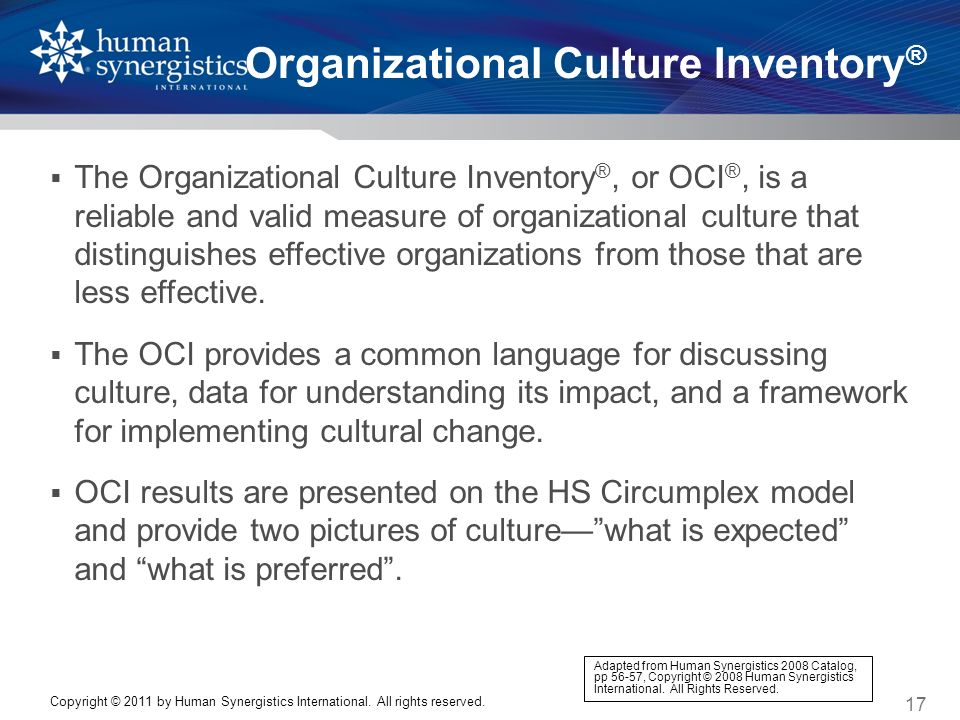 human synergistics INTERNATIONAL

Organizational Culture Inventory®

▪ The Organizational Culture Inventory®, or OCI®, is a reliable and valid measure of organizational culture that distinguishes effective organizations from those that are less effective.

▪ The OCI provides a common language for discussing culture, data for understanding its impact, and a framework for implementing cultural change.

▪ OCI results are presented on the HS Circumplex model and provide two pictures of culture—”what is expected” and “what is preferred”.

Adapted from Human Synergistics 2008 Catalog, pp 56-57, Copyright © 2008 Human Synergistics International. All Rights Reserved.

Copyright © 2011 by Human Synergistics International. All rights reserved.

17